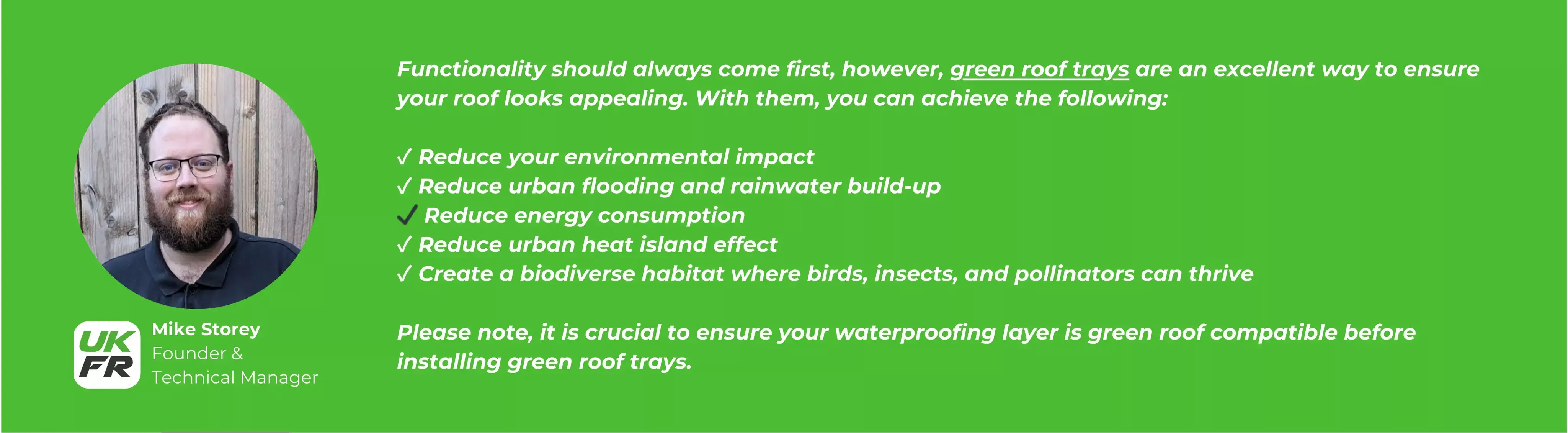 UK FR

Mike Storey
Founder & Technical Manager

Functionality should always come first, however, green roof trays are an excellent way to ensure your roof looks appealing. With them, you can achieve the following:

✓ Reduce your environmental impact
✓ Reduce urban flooding and rainwater build-up
✓ Reduce energy consumption
✓ Reduce urban heat island effect
✓ Create a biodiverse habitat where birds, insects, and pollinators can thrive

Please note, it is crucial to ensure your waterproofing layer is green roof compatible before installing green roof trays.